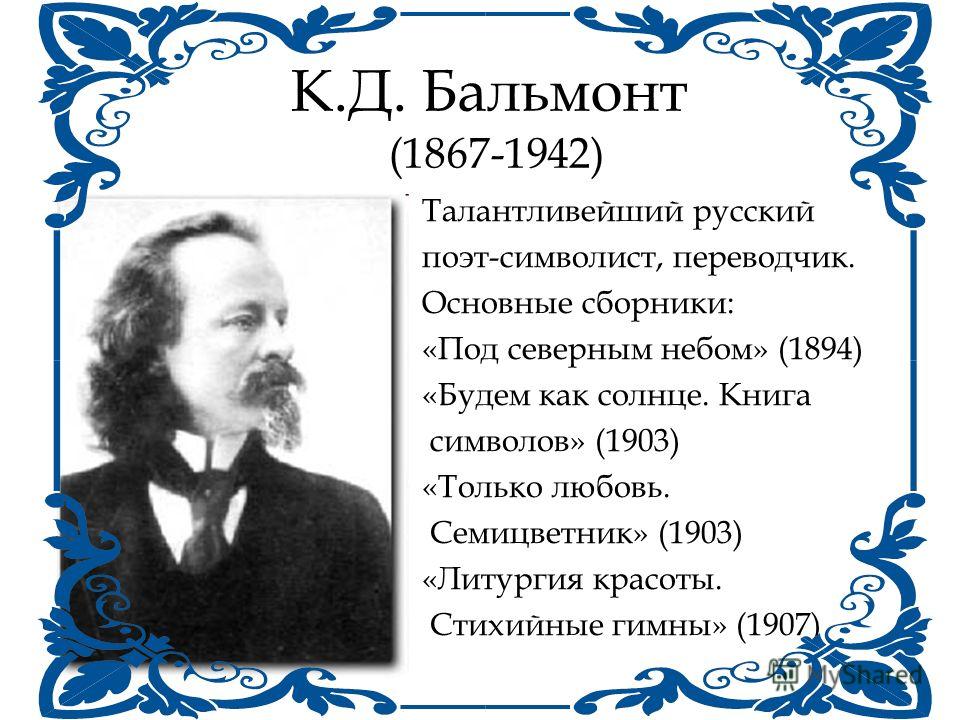 К.Д. Бальмонт
(1867-1942)

Талантливейший русский поэт-символист, переводчик.
Основные сборники:
«Под северным небом» (1894)
«Будем как солнце. Книга символов» (1903)
«Только любовь. Семицветник» (1903)
«Литургия красоты. Стихийные гимны» (1907)

MyShared